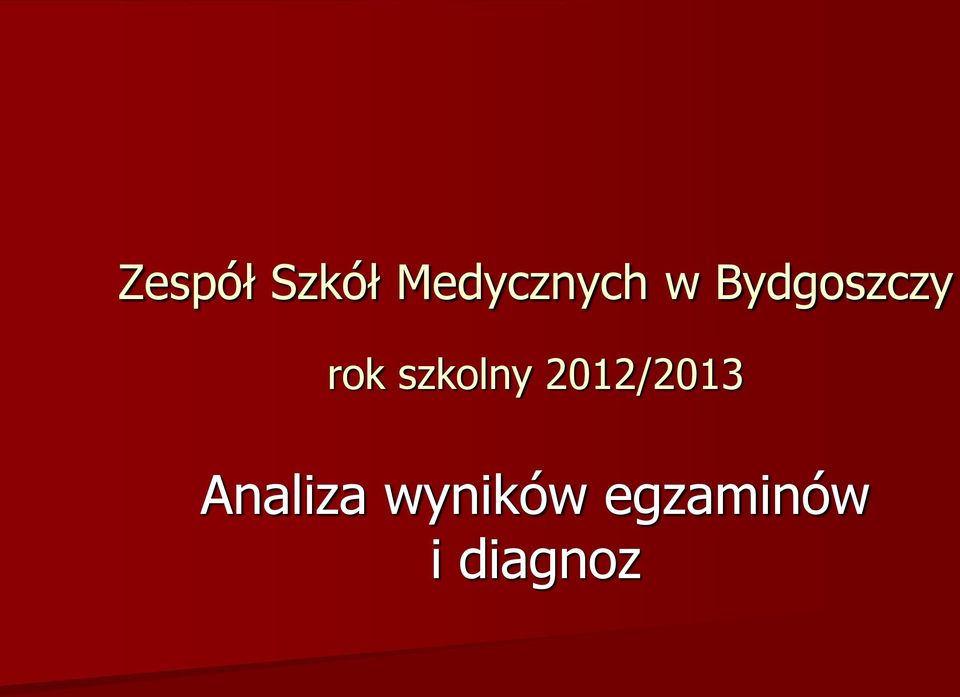 Zespół Szkół Medycznych w Bydgoszczy

rok szkolny 2012/2013

Analiza wyników egzaminów i diagnoz